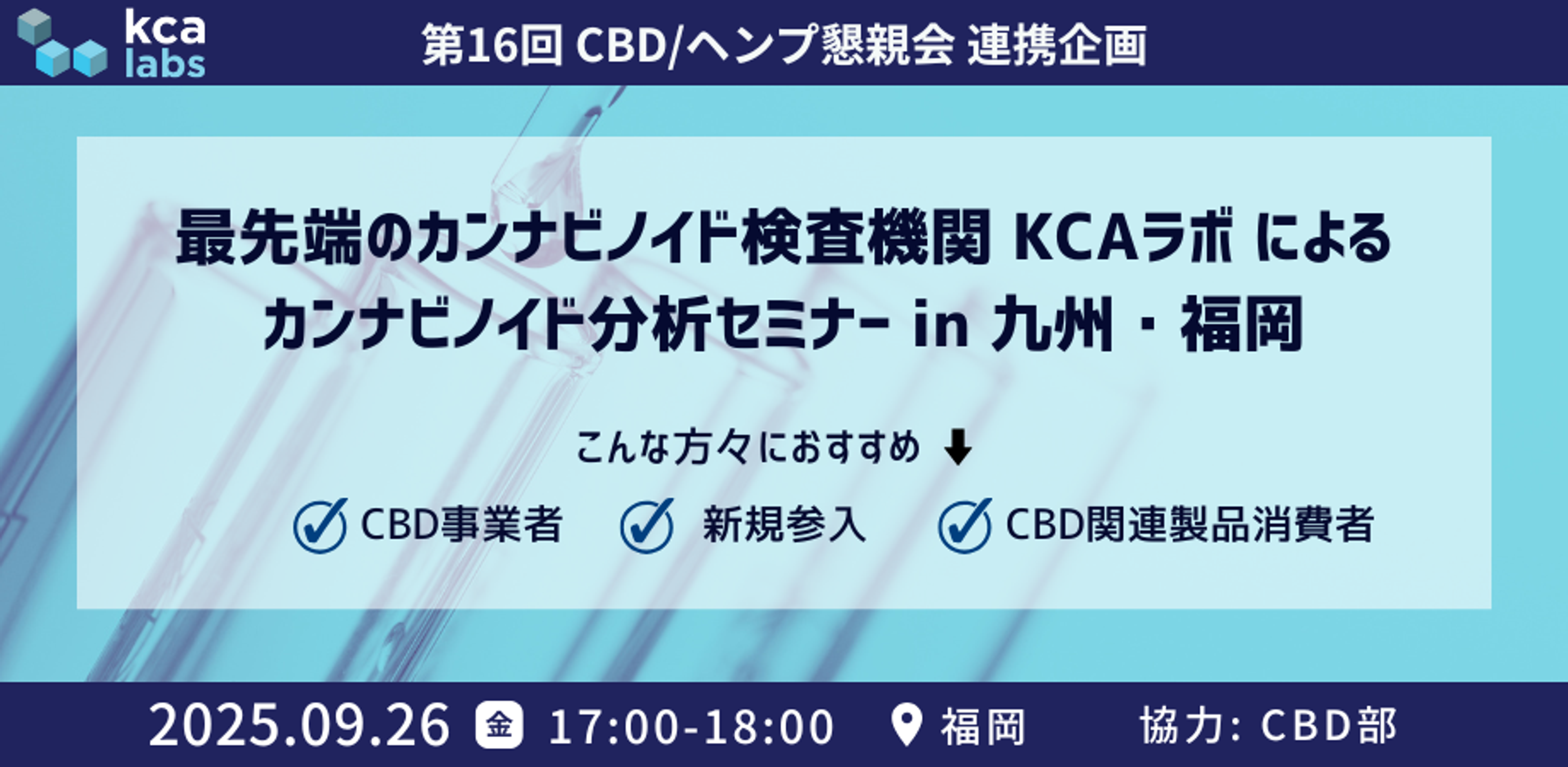 kca labs

第16回 CBD/ヘンプ懇親会 連携企画

最先端のカンナビノイド検査機関 KCAラボ による
カンナビノイド分析セミナー in 九州・福岡

こんな方々におすすめ

CBD事業者　新規参入　CBD関連製品消費者

2025.09.26 金 17:00-18:00 福岡 協力: CBD部